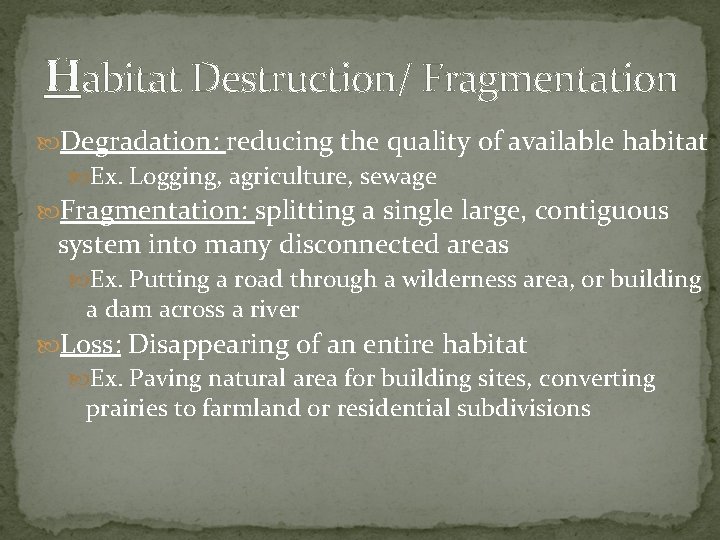 Habitat Destruction/ Fragmentation

Degradation: reducing the quality of available habitat

Ex. Logging, agriculture, sewage

Fragmentation: splitting a single large, contiguous system into many disconnected areas

Ex. Putting a road through a wilderness area, or building a dam across a river

Loss: Disappearing of an entire habitat

Ex. Paving natural area for building sites, converting prairies to farmland or residential subdivisions